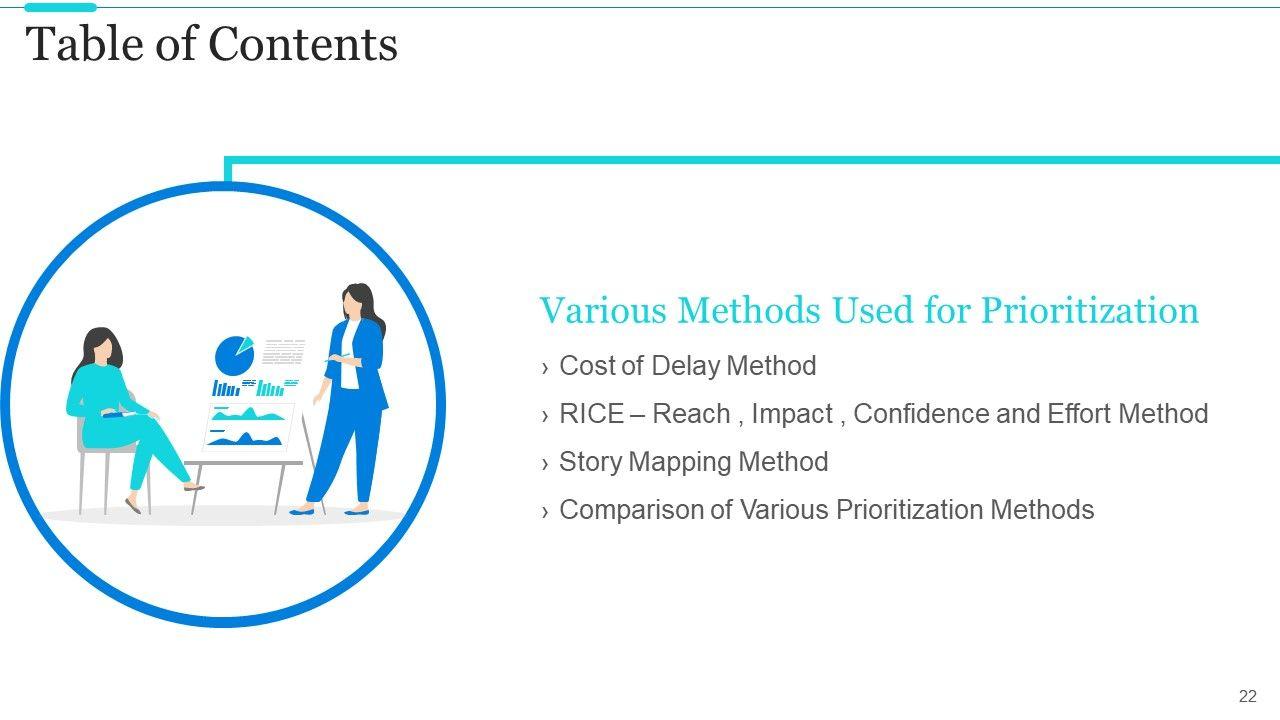 Table of Contents

Various Methods Used for Prioritization

› Cost of Delay Method

› RICE – Reach , Impact , Confidence and Effort Method

› Story Mapping Method

› Comparison of Various Prioritization Methods

22